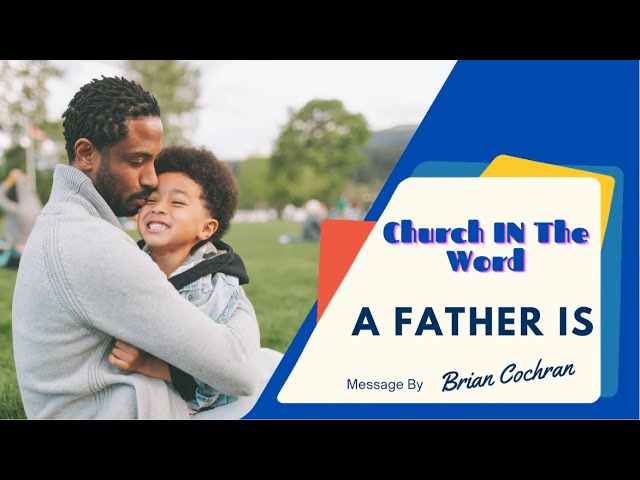 Church IN The Word

A FATHER IS

Message By Brian Cochran